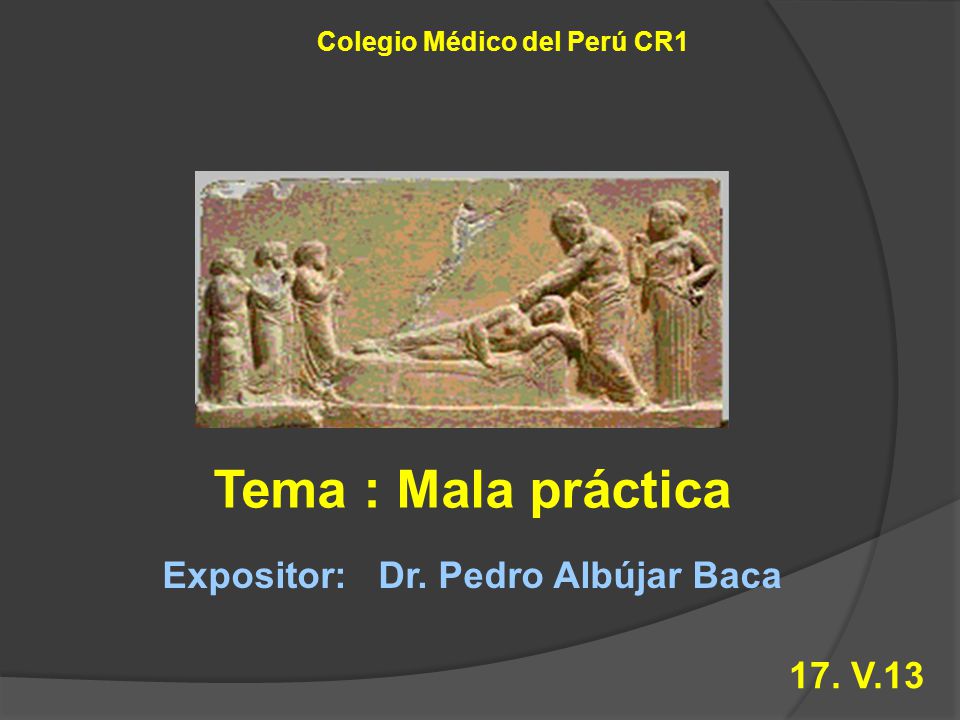 Colegio Médico del Perú CR1

Tema : Mala práctica

Expositor: Dr. Pedro Albújar Baca

17. V.13